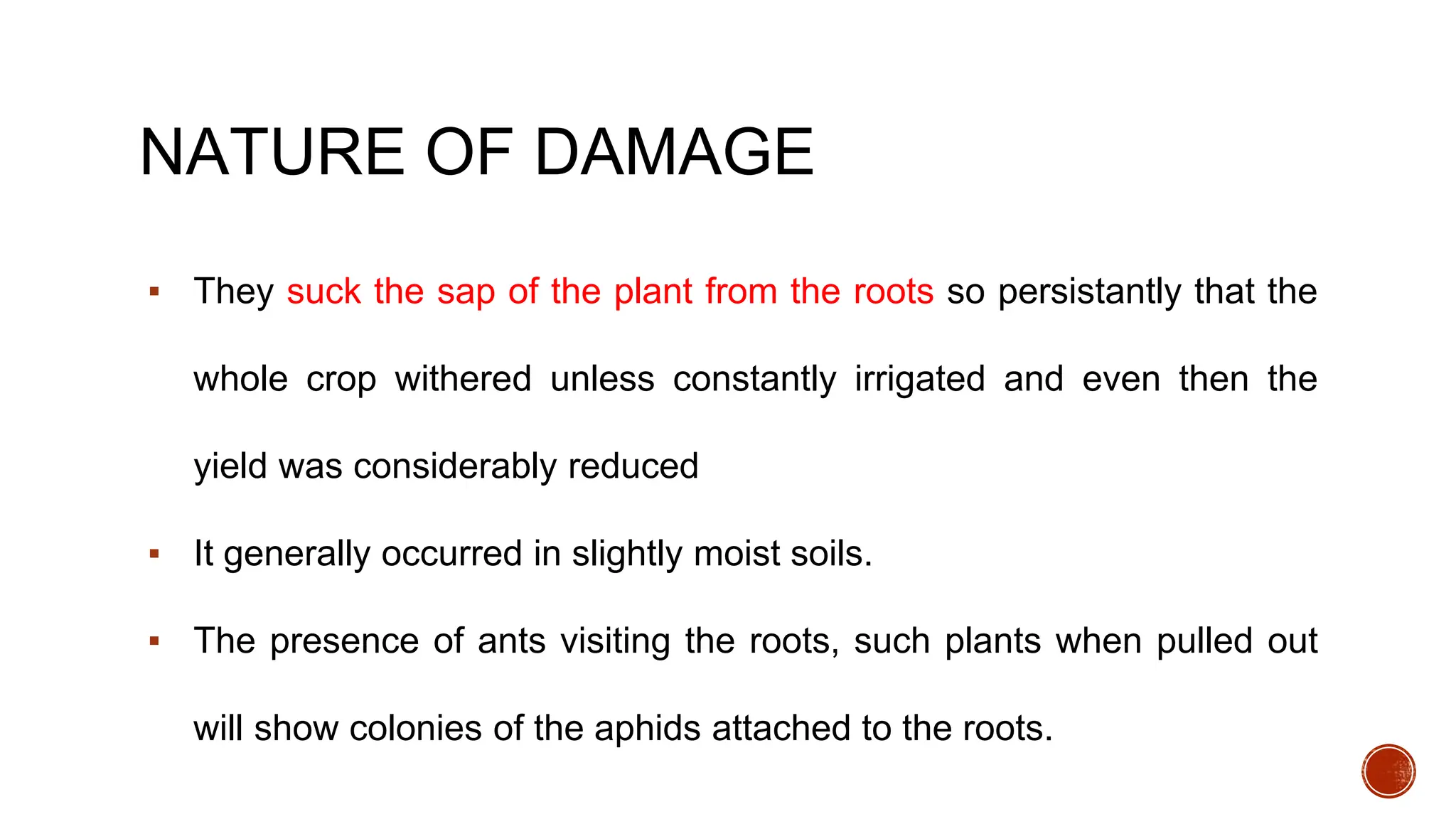 NATURE OF DAMAGE

▪ They suck the sap of the plant from the roots so persistantly that the whole crop withered unless constantly irrigated and even then the yield was considerably reduced

▪ It generally occurred in slightly moist soils.

▪ The presence of ants visiting the roots, such plants when pulled out will show colonies of the aphids attached to the roots.